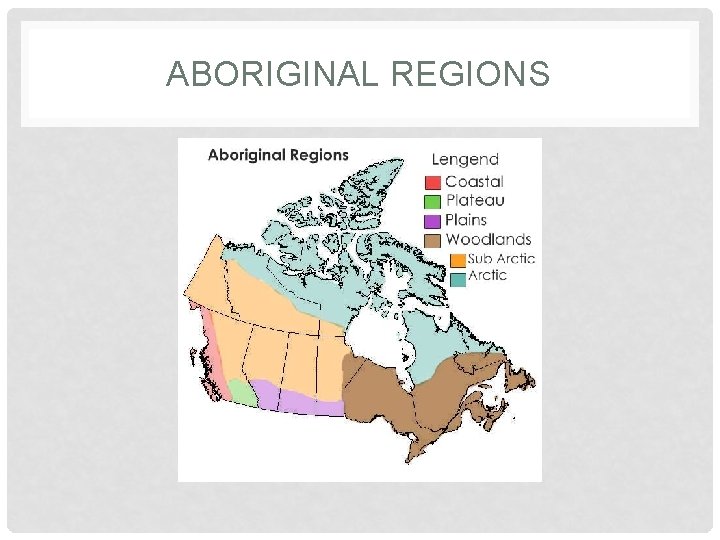 ABORIGINAL REGIONS

Aboriginal Regions

Lengend
Coastal
Plateau
Plains
Woodlands
Sub Arctic
Arctic